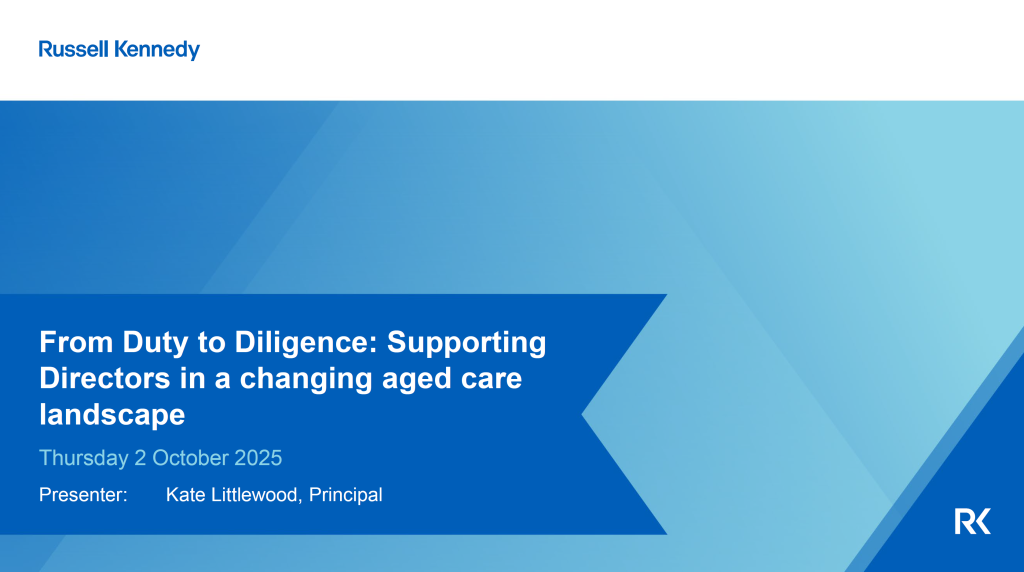 Russell Kennedy

From Duty to Diligence: Supporting Directors in a changing aged care landscape

Thursday 2 October 2025

Presenter: Kate Littlewood, Principal

RK